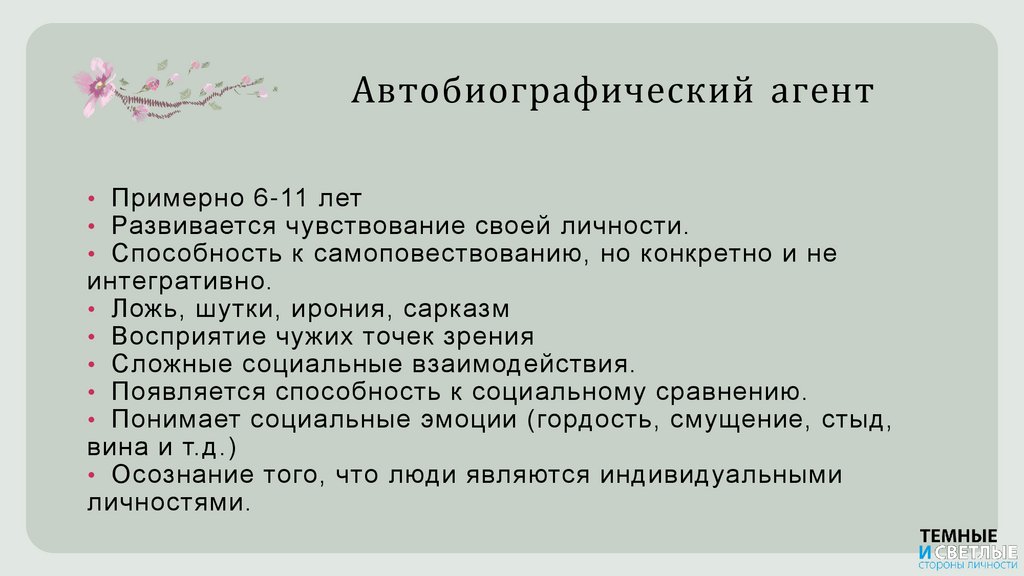 Автобиографический агент

• Примерно 6-11 лет
• Развивается чувствование своей личности.
• Способность к самоповествованию, но конкретно и не интегративно.
• Ложь, шутки, ирония, сарказм
• Восприятие чужих точек зрения
• Сложные социальные взаимодействия.
• Появляется способность к социальному сравнению.
• Понимает социальные эмоции (гордость, смущение, стыд, вина и т.д.)
• Осознание того, что люди являются индивидуальными личностями.

ТЕМНЫЕ
И СВЕТЛЫЕ
СТОРОНЫ ЛИЧНОСТИ